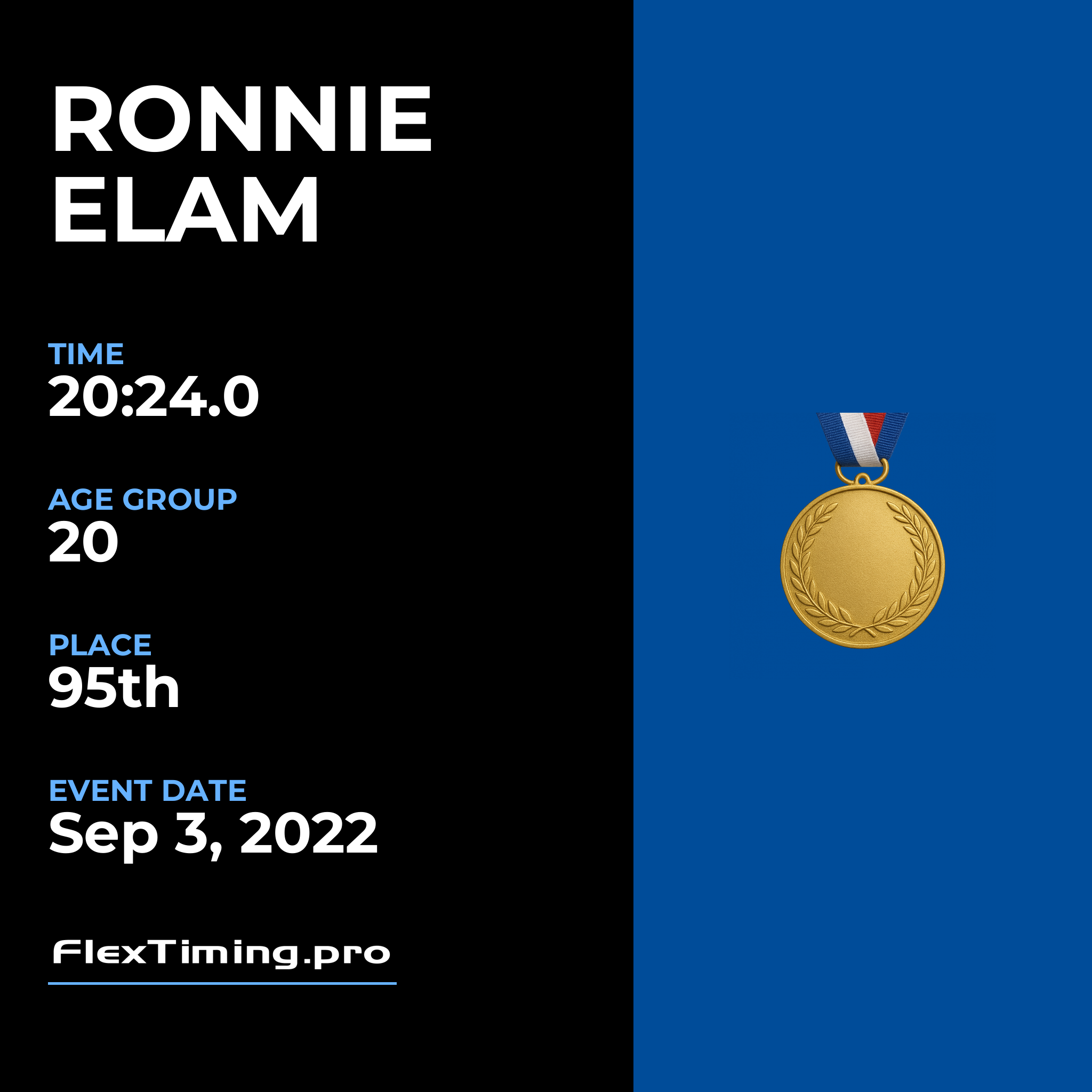 RONNIE
ELAM

TIME
20:24.0

AGE GROUP
20

PLACE
95th

EVENT DATE
Sep 3, 2022

FlexTiming.pro